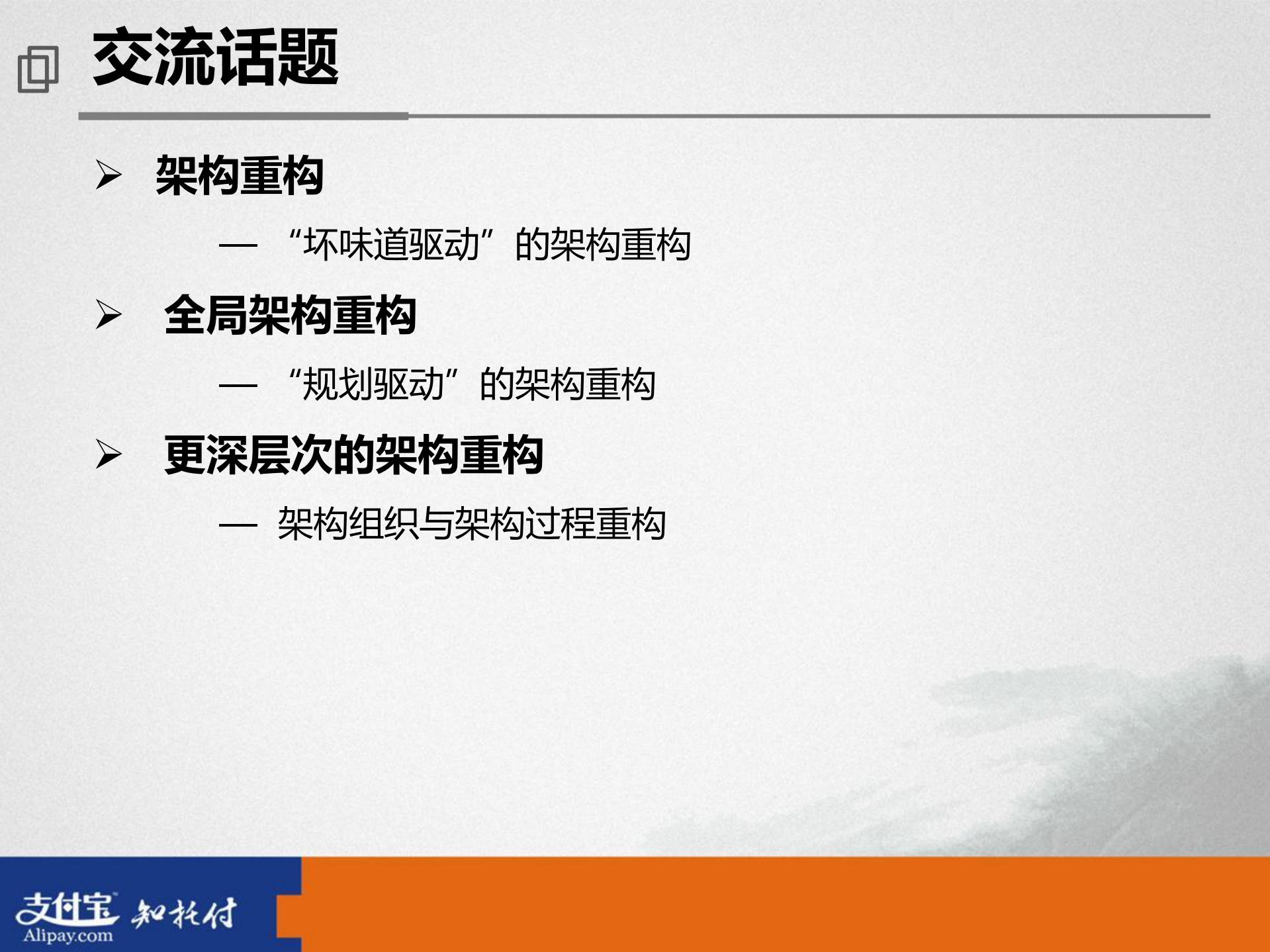 交流话题

➢ 架构重构

— “坏味道驱动”的架构重构

➢ 全局架构重构

— “规划驱动”的架构重构

➢ 更深层次的架构重构

— 架构组织与架构过程重构

支付宝 知托付
Alipay.com